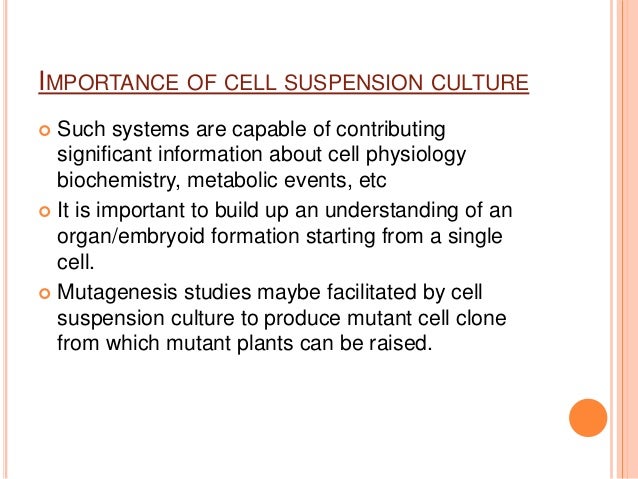 IMPORTANCE OF CELL SUSPENSION CULTURE

Such systems are capable of contributing significant information about cell physiology biochemistry, metabolic events, etc

It is important to build up an understanding of an organ/embryoid formation starting from a single cell.

Mutagenesis studies maybe facilitated by cell suspension culture to produce mutant cell clone from which mutant plants can be raised.